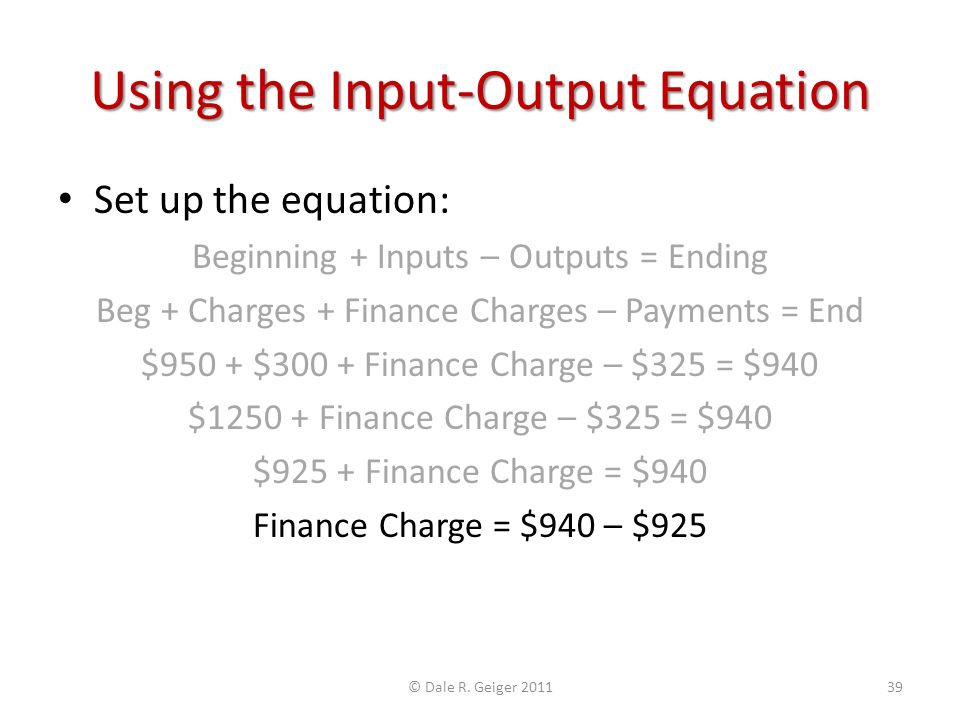 Using the Input-Output Equation

• Set up the equation:

Beginning + Inputs – Outputs = Ending

Beg + Charges + Finance Charges – Payments = End

\$950 + \$300 + Finance Charge – \$325 = \$940

\$1250 + Finance Charge – \$325 = \$940

\$925 + Finance Charge = \$940

Finance Charge = \$940 – \$925

© Dale R. Geiger 2011

39